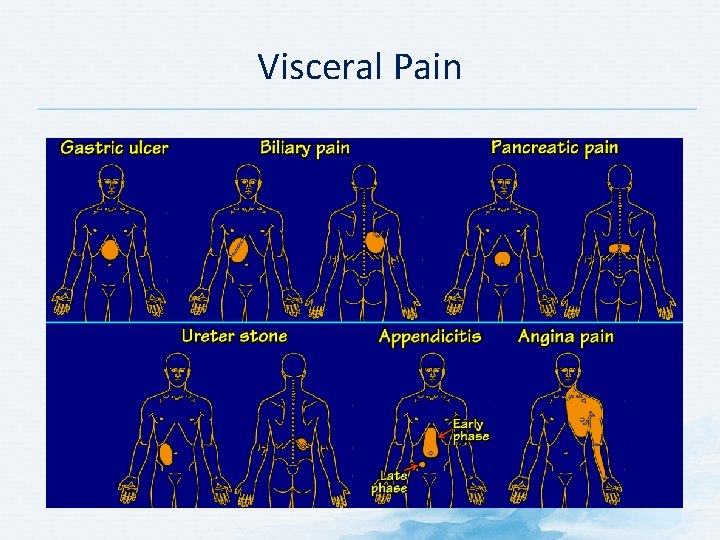 Visceral Pain

Gastric ulcer

Biliary pain

Pancreatic pain

Ureter stone

Appendicitis

Early phase

Late phase

Angina pain